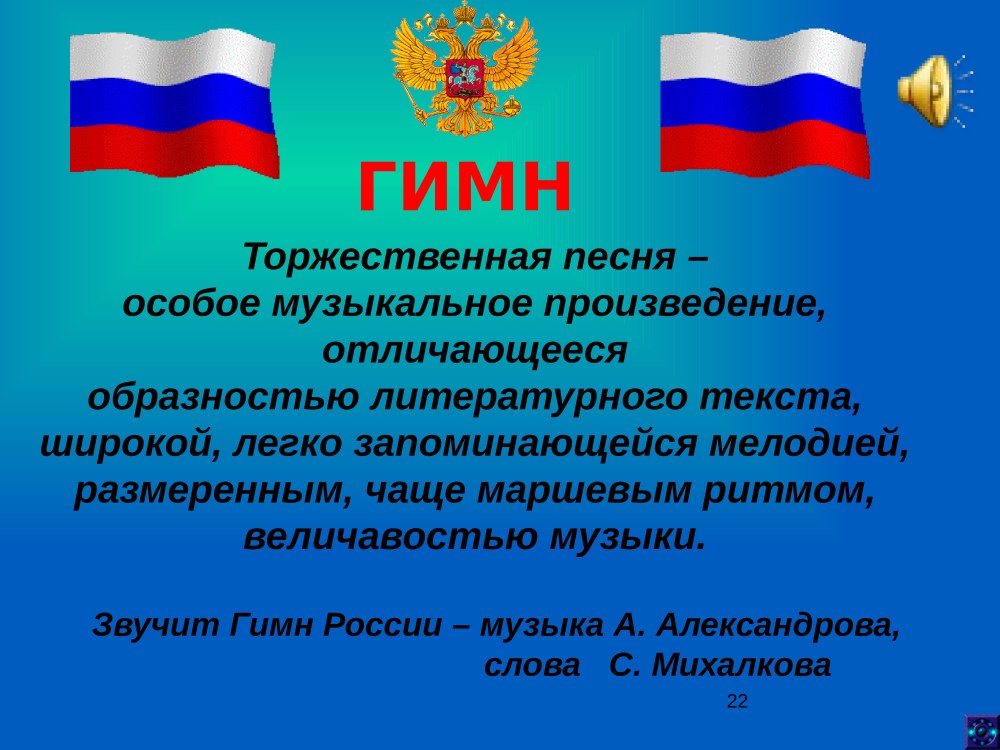 ГИМН

Торжественная песня – особое музыкальное произведение, отличающееся образностью литературного текста, широкой, легко запоминающейся мелодией, размеренным, чаще маршевым ритмом, величавостью музыки.

Звучит Гимн России – музыка А. Александрова, слова С. Михалкова

22